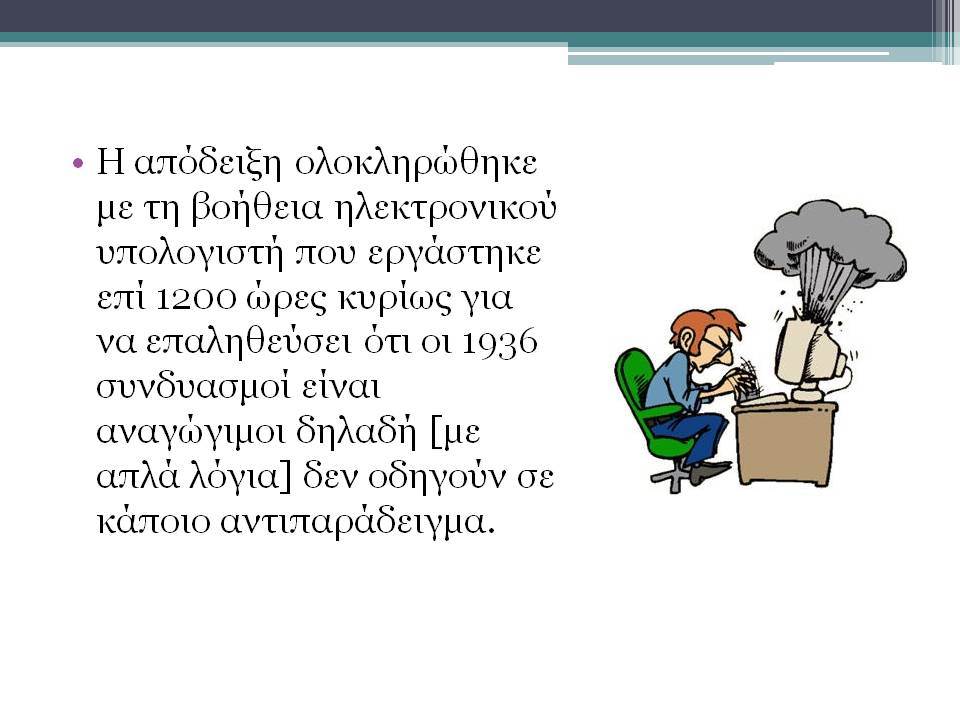 • Η απόδειξη ολοκληρώθηκε με τη βοήθεια ηλεκτρονικού υπολογιστή που εργάστηκε επί 1200 ώρες κυρίως για να επαληθεύσει ότι οι 1936 συνδυασμοί είναι αναγώγιμοι δηλαδή [με απλά λόγια] δεν οδηγούν σε κάποιο αντιπαράδειγμα.